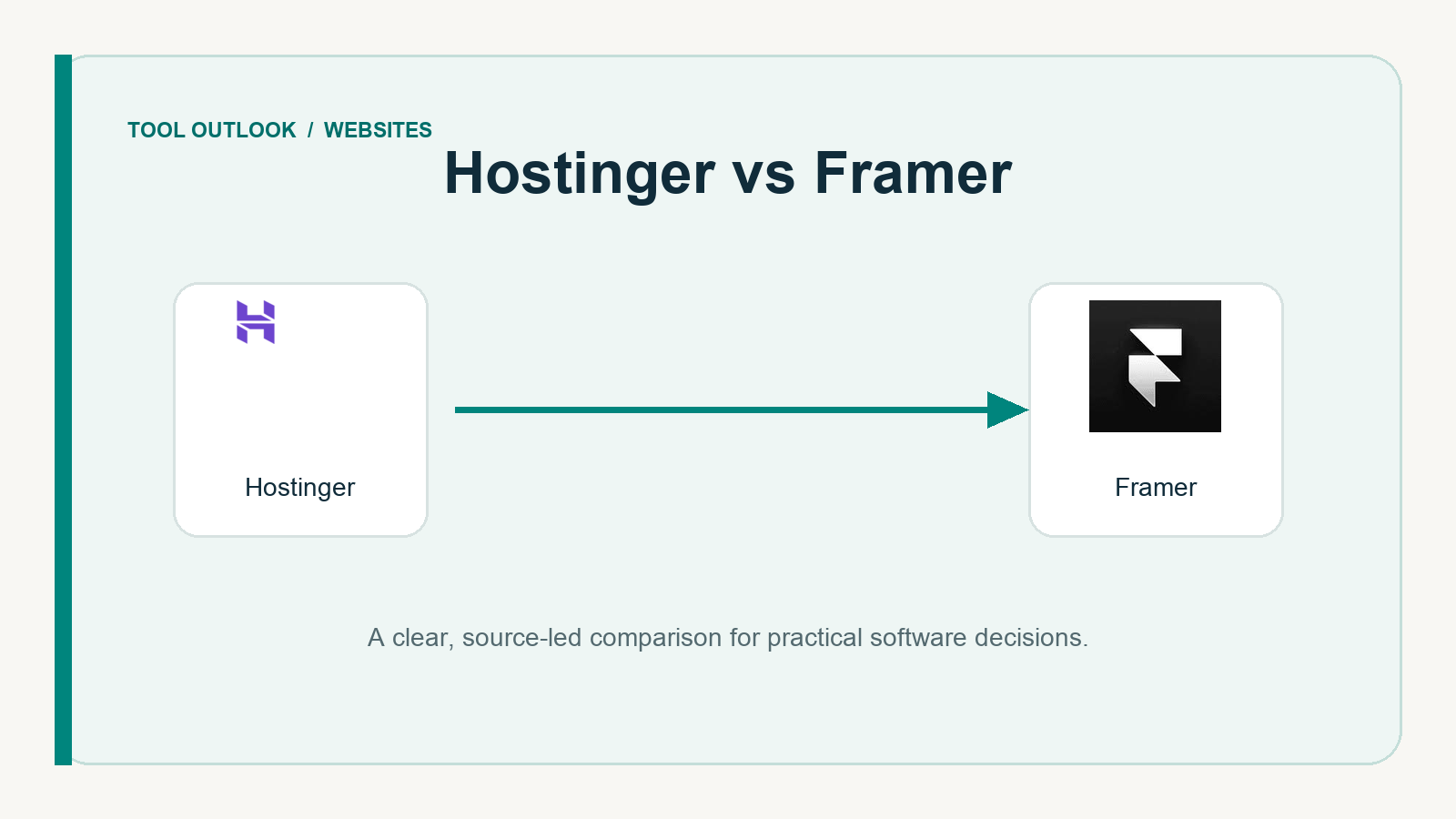 TOOL OUTLOOK / WEBSITES

Hostinger vs Framer

Hostinger

Framer

A clear, source-led comparison for practical software decisions.